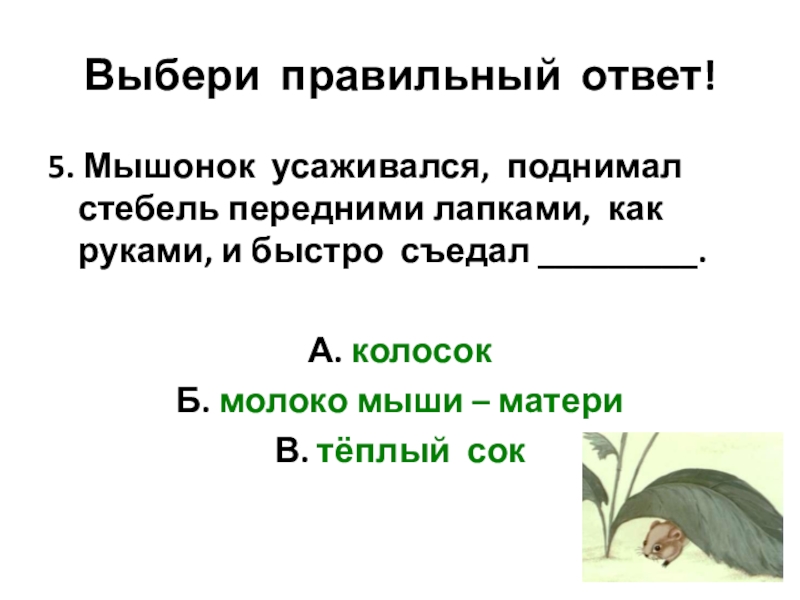 Выбери правильный ответ!

5. Мышонок усаживался, поднимал стебель передними лапками, как руками, и быстро съедал _________.

А. колосок

Б. молоко мыши – матери

В. тёплый сок